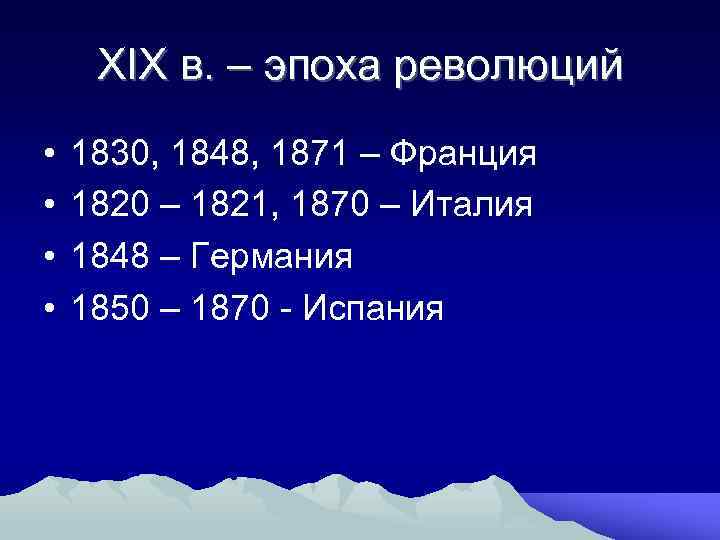 XIX в. – эпоха революций

• 1830, 1848, 1871 – Франция
• 1820 – 1821, 1870 – Италия
• 1848 – Германия
• 1850 – 1870 - Испания